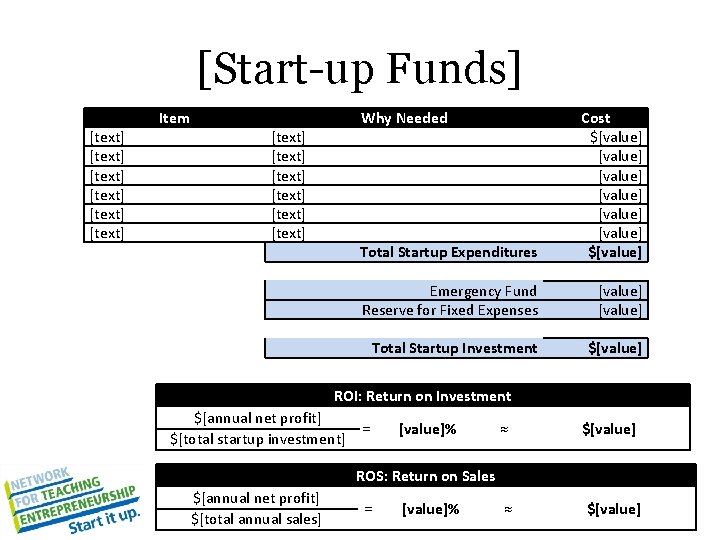 [Start-up Funds]

| Item | Why Needed | Cost |
|---|---|---|
| [text] | [text] | $[value] |
| [text] | [text] | [value] |
| [text] | [text] | [value] |
| [text] | [text] | [value] |
| [text] | [text] | [value] |
| [text] | [text] | [value] |
| | Total Startup Expenditures | $[value] |

| | |
|---|---|
| Emergency Fund | [value] |
| Reserve for Fixed Expenses | [value] |

| | |
|---|---|
| Total Startup Investment | $[value] |

ROI: Return on Investment

$\frac{\$[\text{annual net profit}]}{\$[\text{total startup investment}]}$ = [value]% ≈ $[value]

ROS: Return on Sales

$\frac{\$[\text{annual net profit}]}{\$[\text{total annual sales}]}$ = [value]% ≈ $[value]

NETWORK FOR TEACHING ENTREPRENEURSHIP Start it up.